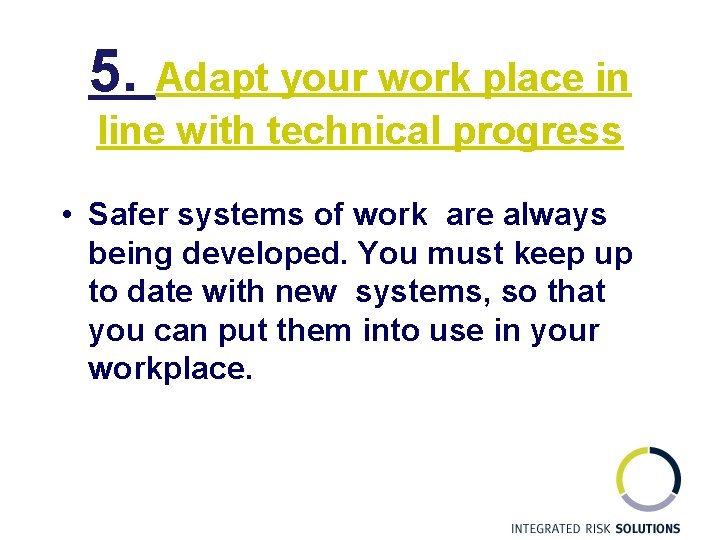 5. Adapt your work place in line with technical progress

• Safer systems of work are always being developed. You must keep up to date with new systems, so that you can put them into use in your workplace.

INTEGRATED RISK SOLUTIONS